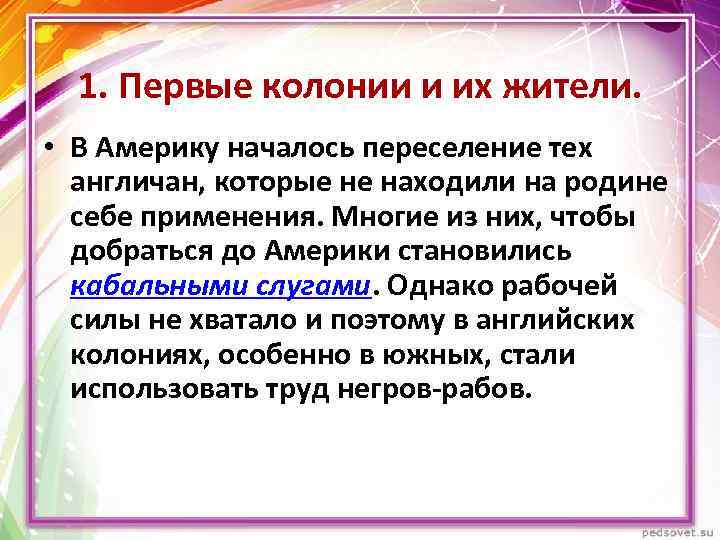 1. Первые колонии и их жители.

• В Америку началось переселение тех англичан, которые не находили на родине себе применения. Многие из них, чтобы добраться до Америки становились кабальными слугами. Однако рабочей силы не хватало и поэтому в английских колониях, особенно в южных, стали использовать труд негров-рабов.

pedsovet.su